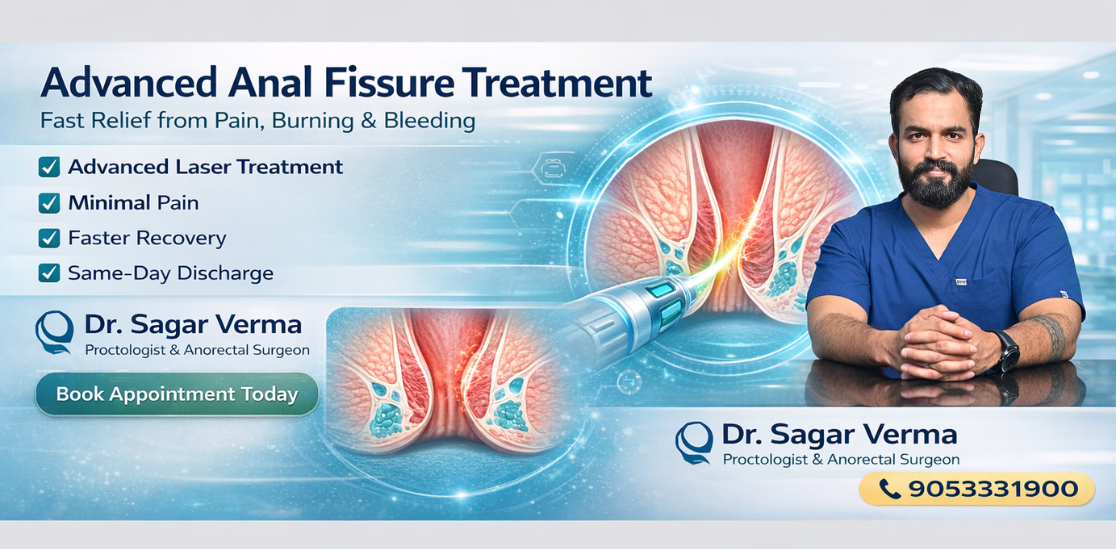 Advanced Anal Fissure Treatment
Fast Relief from Pain, Burning & Bleeding

Advanced Laser Treatment
Minimal Pain
Faster Recovery
Same-Day Discharge

Dr. Sagar Verma
Proctologist & Anorectal Surgeon

Book Appointment Today

Dr. Sagar Verma
Proctologist & Anorectal Surgeon

9053331900